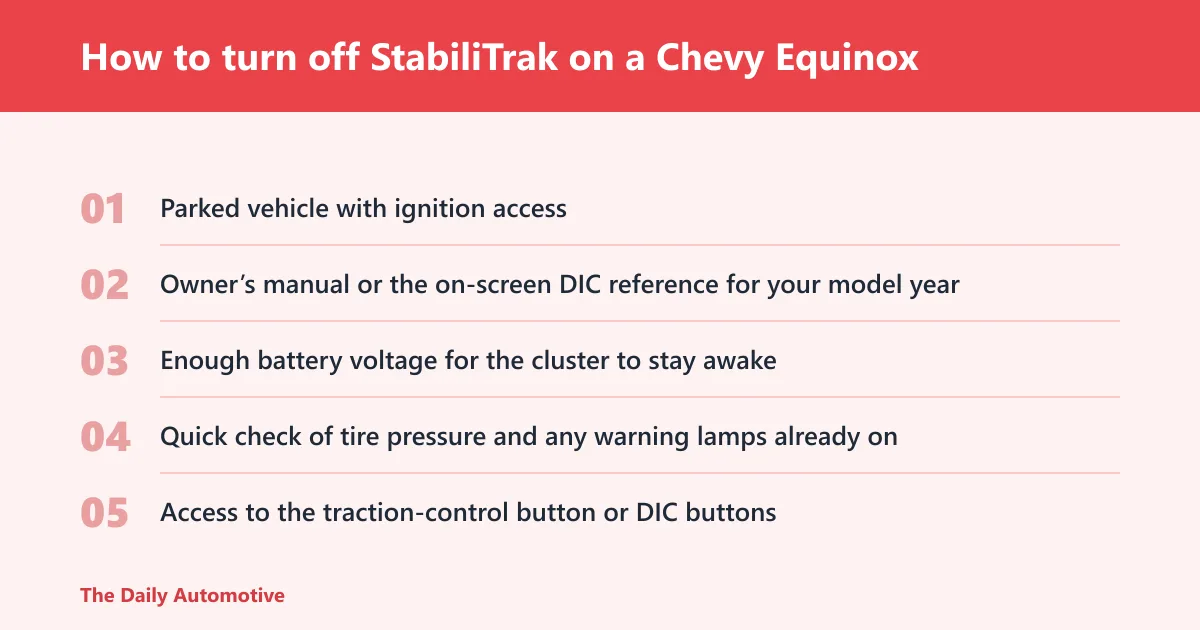 How to turn off StabiliTrak on a Chevy Equinox

01 Parked vehicle with ignition access

02 Owner's manual or the on-screen DIC reference for your model year

03 Enough battery voltage for the cluster to stay awake

04 Quick check of tire pressure and any warning lamps already on

05 Access to the traction-control button or DIC buttons

The Daily Automotive